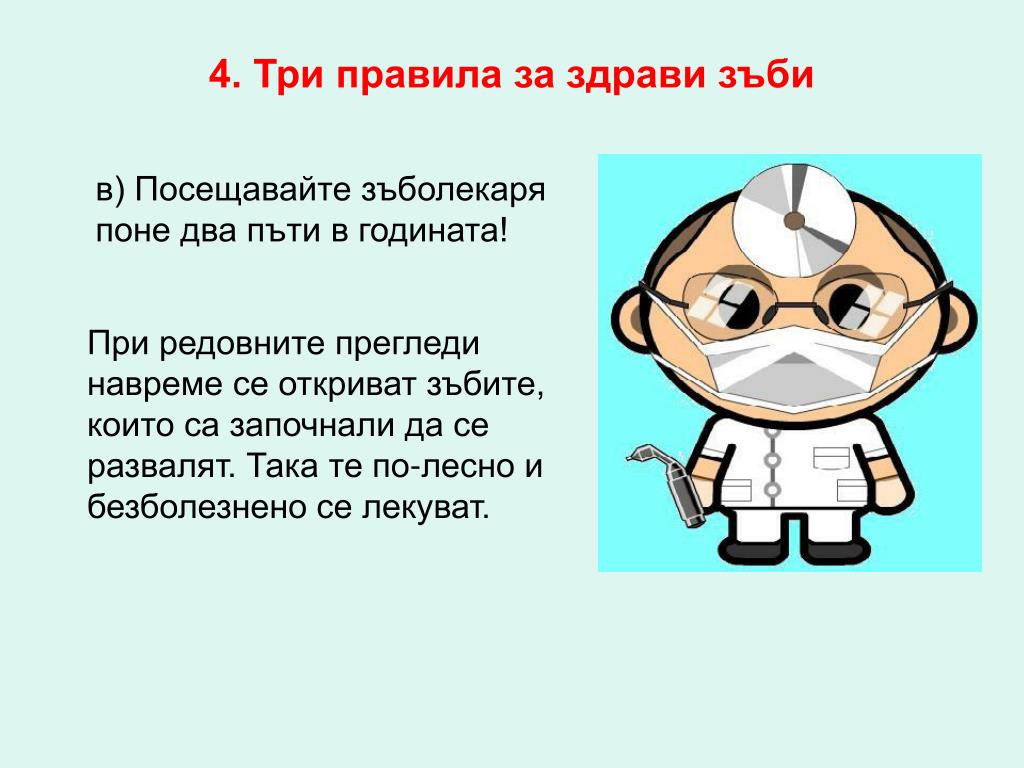 4. Три правила за здрави зъби

в) Посещавайте зъболекаря поне два пъти в годината!

При редовните прегледи навреме се откриват зъбите, които са започнали да се развалят. Така те по-лесно и безболезнено се лекуват.